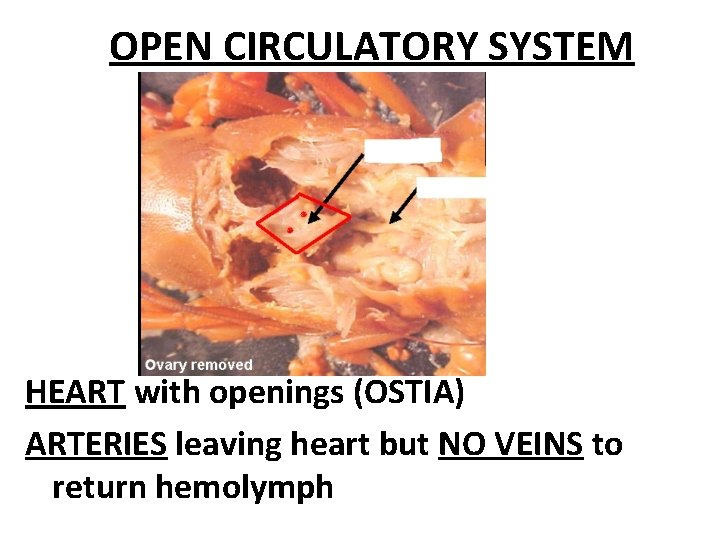 OPEN CIRCULATORY SYSTEM

Ovary removed

HEART with openings (OSTIA)

ARTERIES leaving heart but NO VEINS to return hemolymph